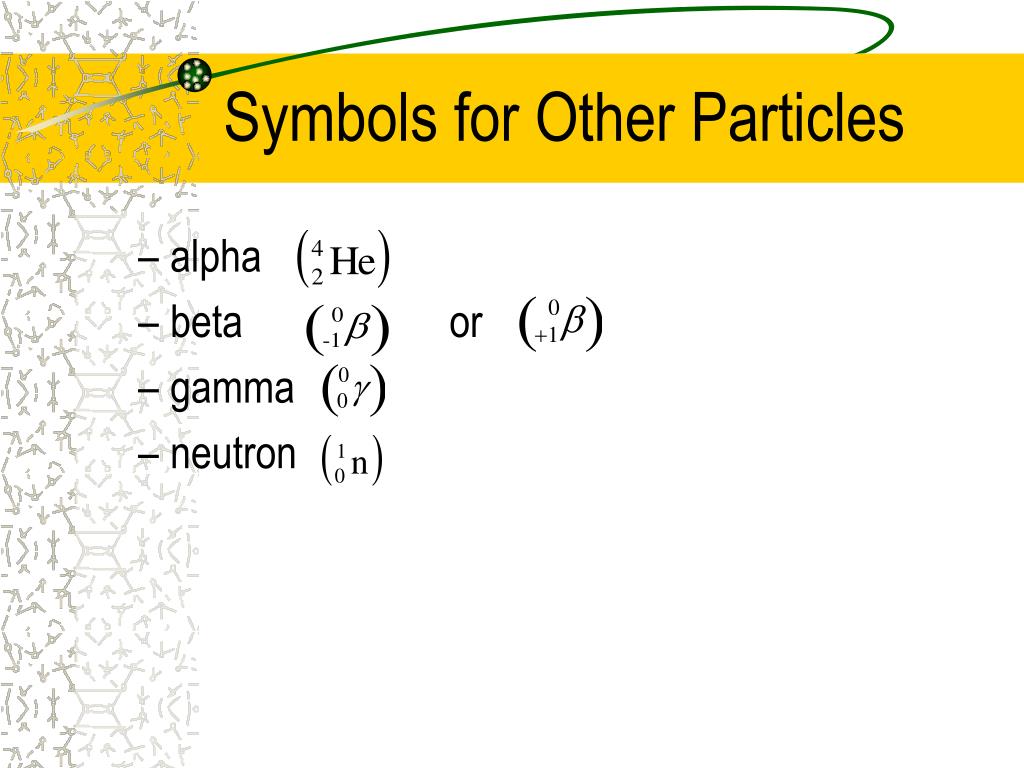 Symbols for Other Particles

– alpha $\left({}^{4}_{2}\text{He}\right)$
– beta $\left({}^{0}_{-1}\beta\right)$ or $\left({}^{0}_{+1}\beta\right)$
– gamma $\left({}^{0}_{0}\gamma\right)$
– neutron $\left({}^{1}_{0}\text{n}\right)$